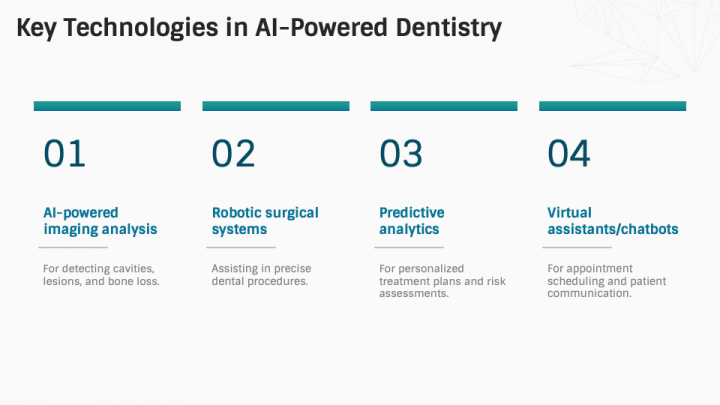 Key Technologies in AI-Powered Dentistry

01

AI-powered imaging analysis

For detecting cavities, lesions, and bone loss.

02

Robotic surgical systems

Assisting in precise dental procedures.

03

Predictive analytics

For personalized treatment plans and risk assessments.

04

Virtual assistants/chatbots

For appointment scheduling and patient communication.